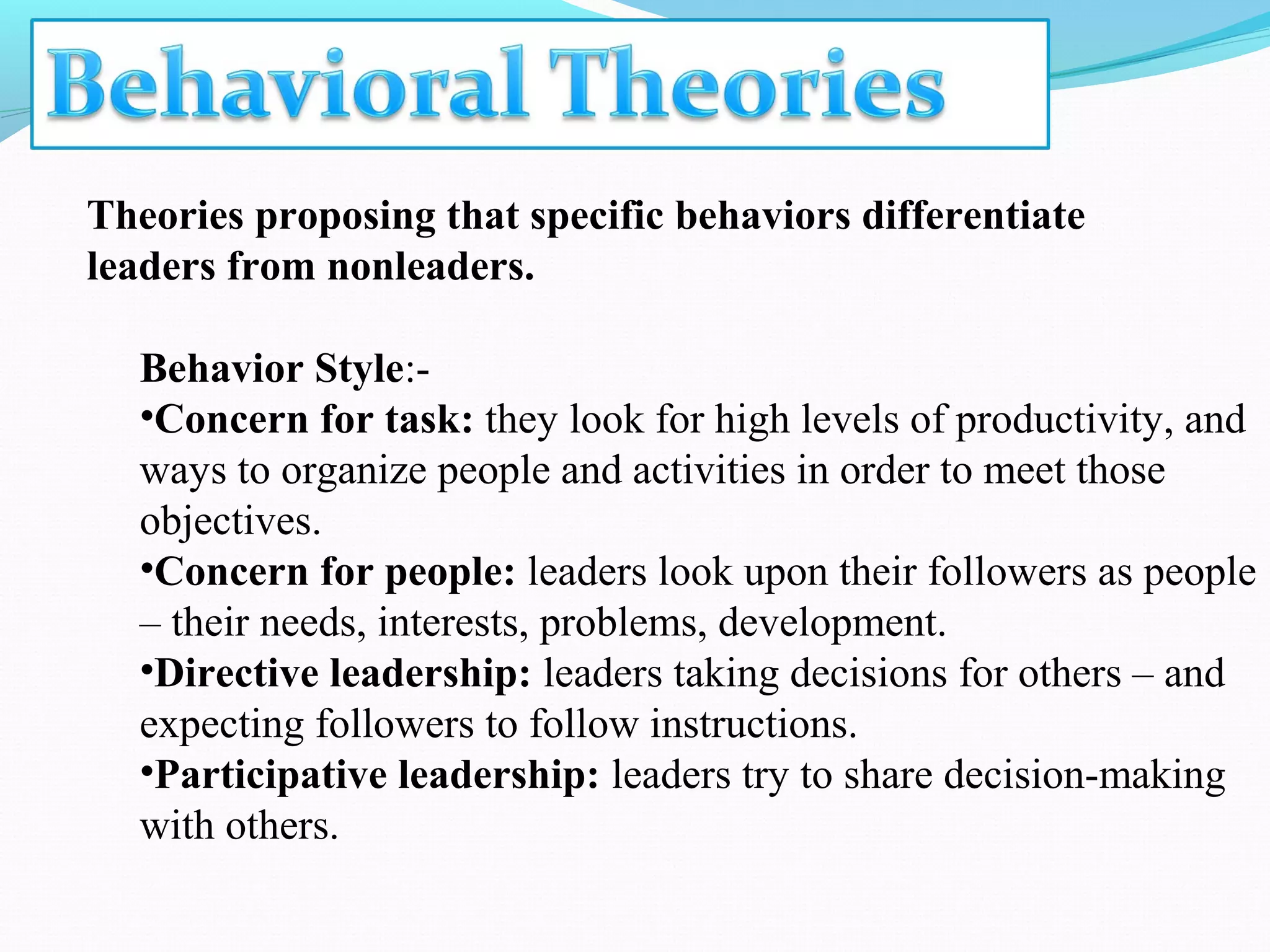 Behavioral Theories

Theories proposing that specific behaviors differentiate leaders from nonleaders.

Behavior Style:-
•Concern for task: they look for high levels of productivity, and ways to organize people and activities in order to meet those objectives.
•Concern for people: leaders look upon their followers as people – their needs, interests, problems, development.
•Directive leadership: leaders taking decisions for others – and expecting followers to follow instructions.
•Participative leadership: leaders try to share decision-making with others.